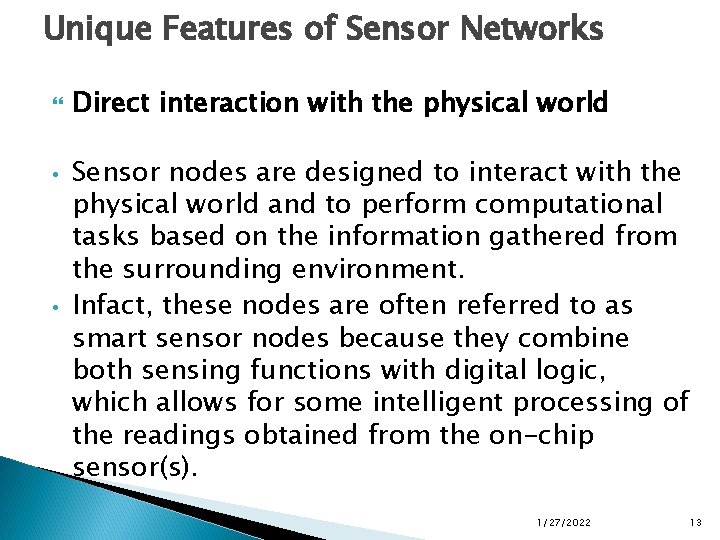 Unique Features of Sensor Networks

Direct interaction with the physical world

• Sensor nodes are designed to interact with the physical world and to perform computational tasks based on the information gathered from the surrounding environment.
• Infact, these nodes are often referred to as smart sensor nodes because they combine both sensing functions with digital logic, which allows for some intelligent processing of the readings obtained from the on-chip sensor(s).

1/27/2022

13